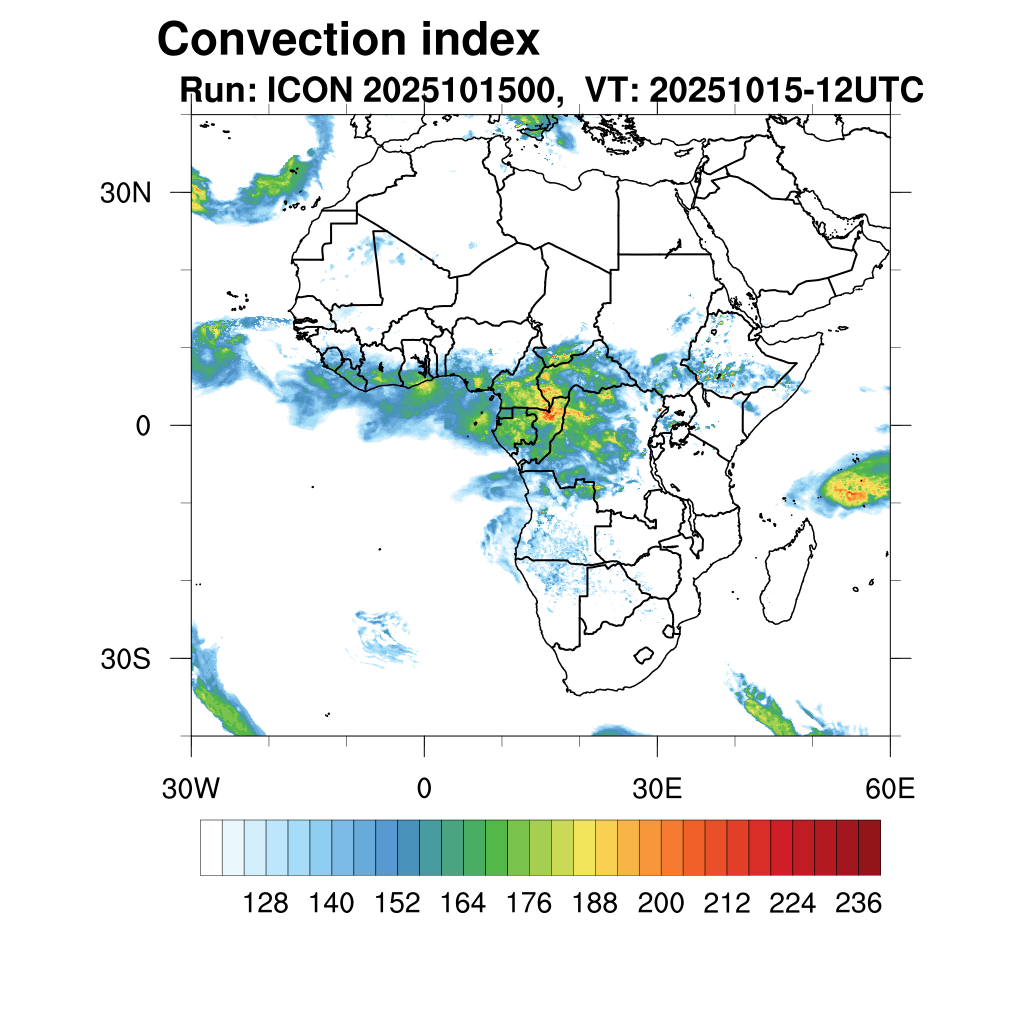 Convection index
Run: ICON 2025101500, VT: 20251015-12UTC

30N
0
30S

30W
0
30E
60E

128
140
152
164
176
188
200
212
224
236